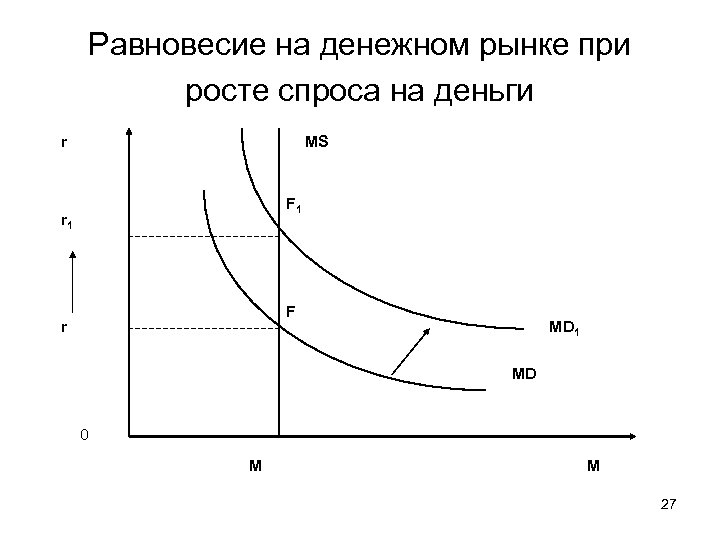 Равновесие на денежном рынке при росте спроса на деньги

r

MS

$F_1$

$r_1$

F

r

$MD_1$

MD

0

M

M

27